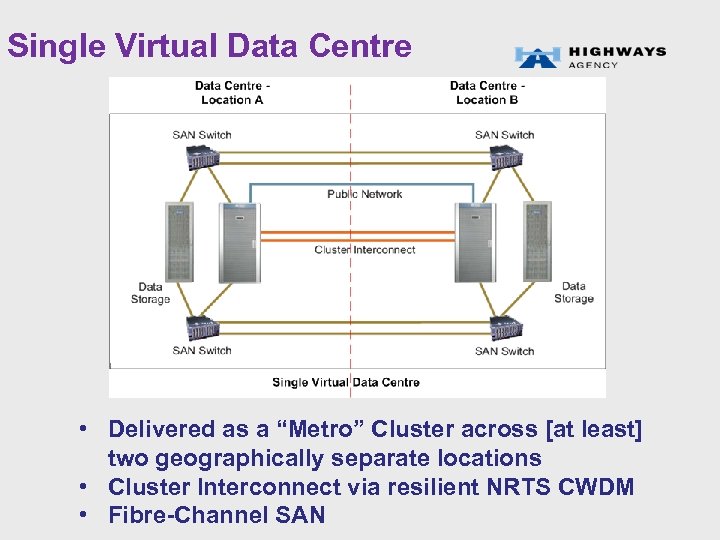 Single Virtual Data Centre

HIGHWAYS AGENCY

Data Centre - Location A

Data Centre - Location B

SAN Switch

SAN Switch

Public Network

Cluster Interconnect

Data Storage

Data Storage

SAN Switch

SAN Switch

Single Virtual Data Centre

• Delivered as a “Metro” Cluster across [at least] two geographically separate locations
• Cluster Interconnect via resilient NRTS CWDM
• Fibre-Channel SAN